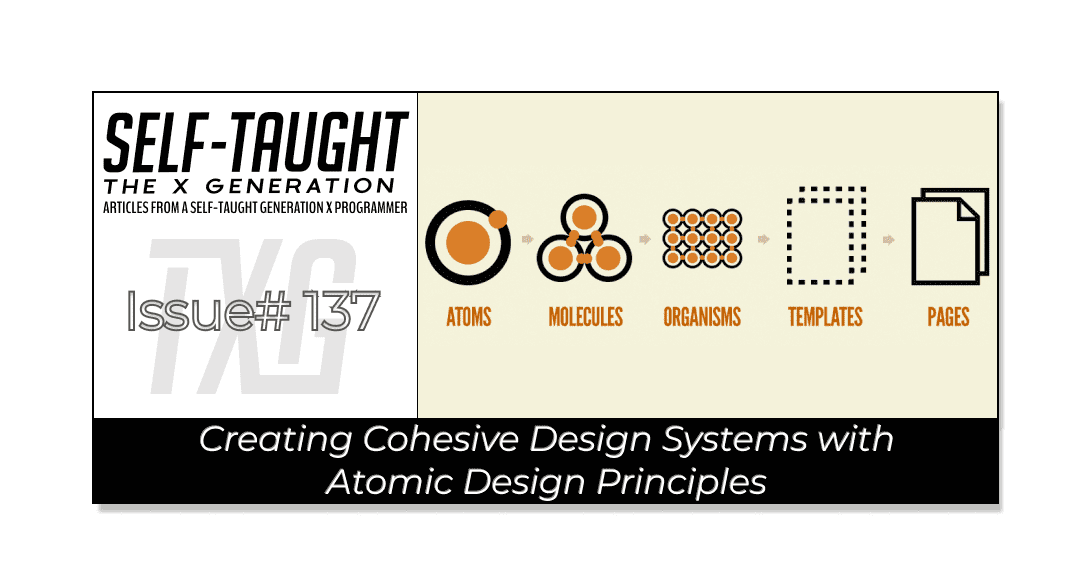 SELF-TAUGHT
THE X GENERATION
ARTICLES FROM A SELF-TAUGHT GENERATION X PROGRAMMER

TXG

Issue# 137

ATOMS
MOLECULES
ORGANISMS
TEMPLATES
PAGES

Creating Cohesive Design Systems with Atomic Design Principles